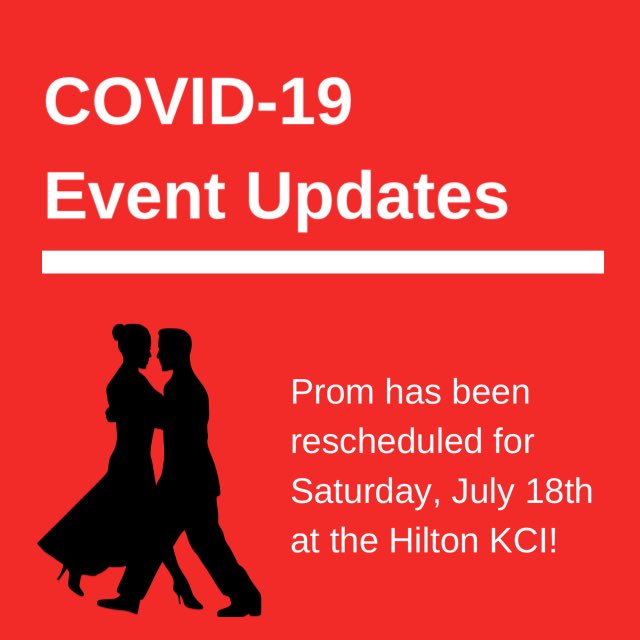 COVID-19
Event Updates

Prom has been rescheduled for Saturday, July 18th at the Hilton KCI!